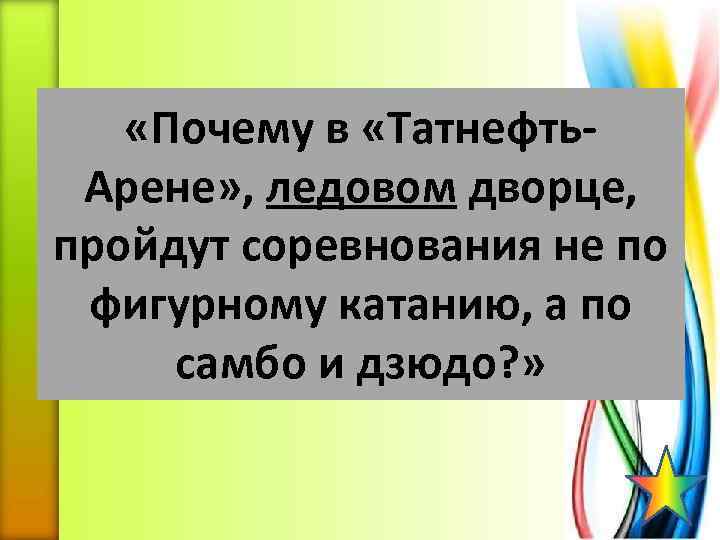 «Почему в «Татнефть-Арене», ледовом дворце, пройдут соревнования не по фигурному катанию, а по самбо и дзюдо?»